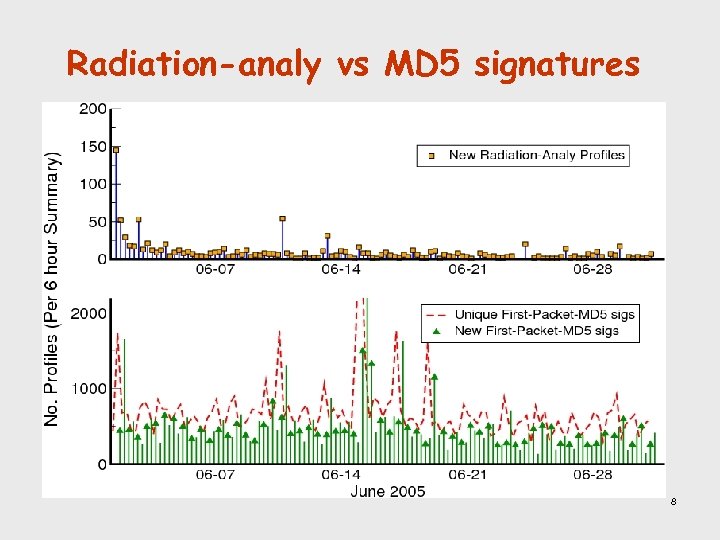 Radiation-analy vs MD5 signatures

No. Profiles (Per 6 hour Summary)

200
150
100
50
0

New Radiation-Analy Profiles

06-07
06-14
06-21
06-28

2000
1000
0

Unique First-Packet-MD5 sigs
New First-Packet-MD5 sigs

06-07
06-14
06-21
06-28
June 2005

8